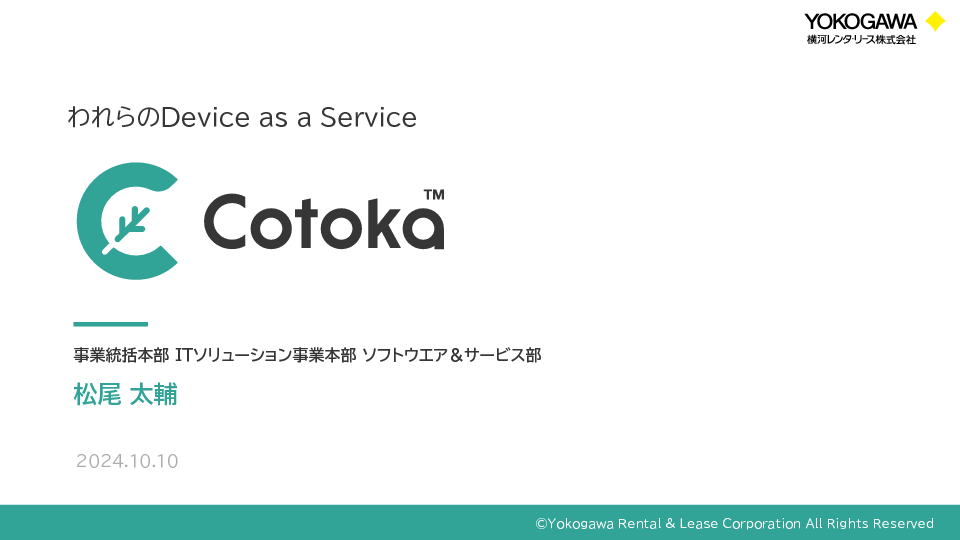 YOKOGAWA
横河レンタ・リース株式会社

われらのDevice as a Service

Cotoka™

事業統括本部 ITソリューション事業本部 ソフトウエア＆サービス部
松尾 太輔

2024.10.10

©Yokogawa Rental & Lease Corporation All Rights Reserved